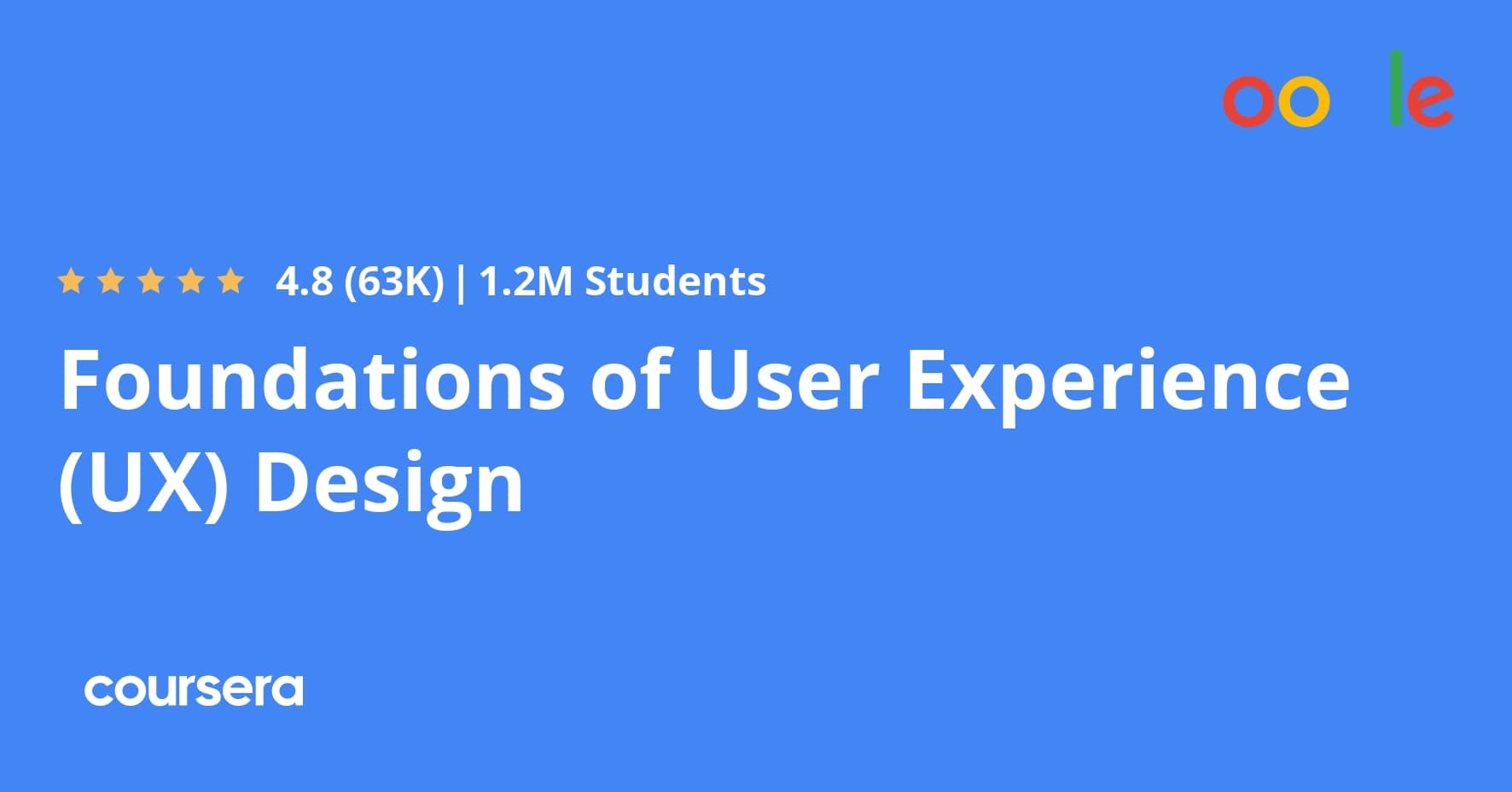 oo le

4.8 (63K) | 1.2M Students

Foundations of User Experience (UX) Design

coursera